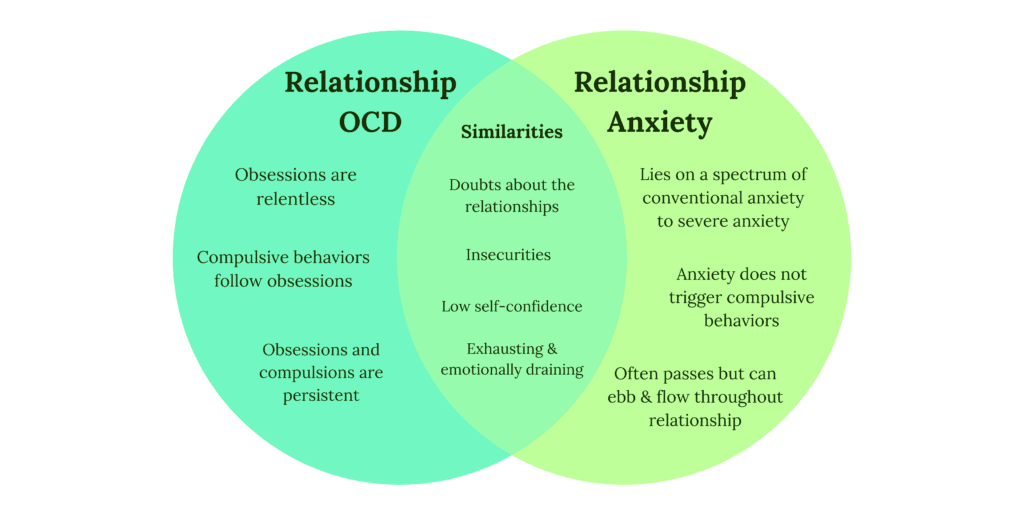 Relationship OCD

Obsessions are relentless

Compulsive behaviors follow obsessions

Obsessions and compulsions are persistent

Similarities

Doubts about the relationships

Insecurities

Low self-confidence

Exhausting & emotionally draining

Relationship Anxiety

Lies on a spectrum of conventional anxiety to severe anxiety

Anxiety does not trigger compulsive behaviors

Often passes but can ebb & flow throughout relationship